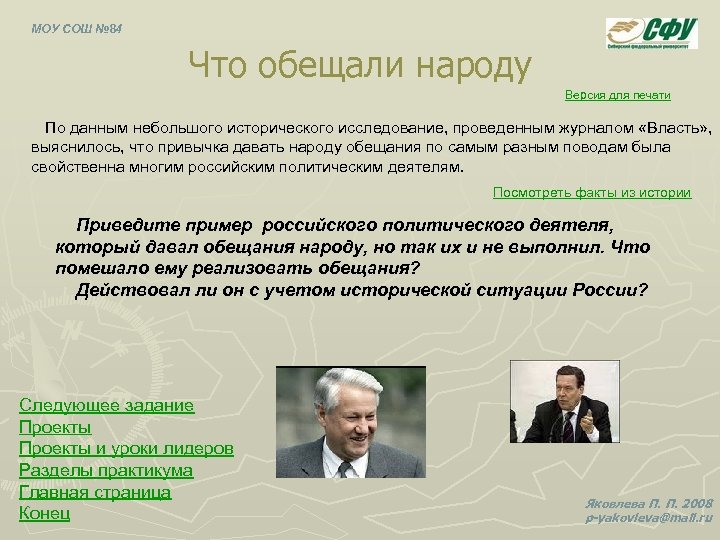 МОУ СОШ №84

СФУ
Сибирский федеральный университет

Что обещали народу

Версия для печати

По данным небольшого исторического исследование, проведенным журналом «Власть», выяснилось, что привычка давать народу обещания по самым разным поводам была свойственна многим российским политическим деятелям.

Посмотреть факты из истории

Приведите пример российского политического деятеля, который давал обещания народу, но так их и не выполнил. Что помешало ему реализовать обещания?
Действовал ли он с учетом исторической ситуации России?

Следующее задание
Проекты
Проекты и уроки лидеров
Разделы практикума
Главная страница
Конец

Яковлева П. П. 2008
p-yakovleva@mail.ru